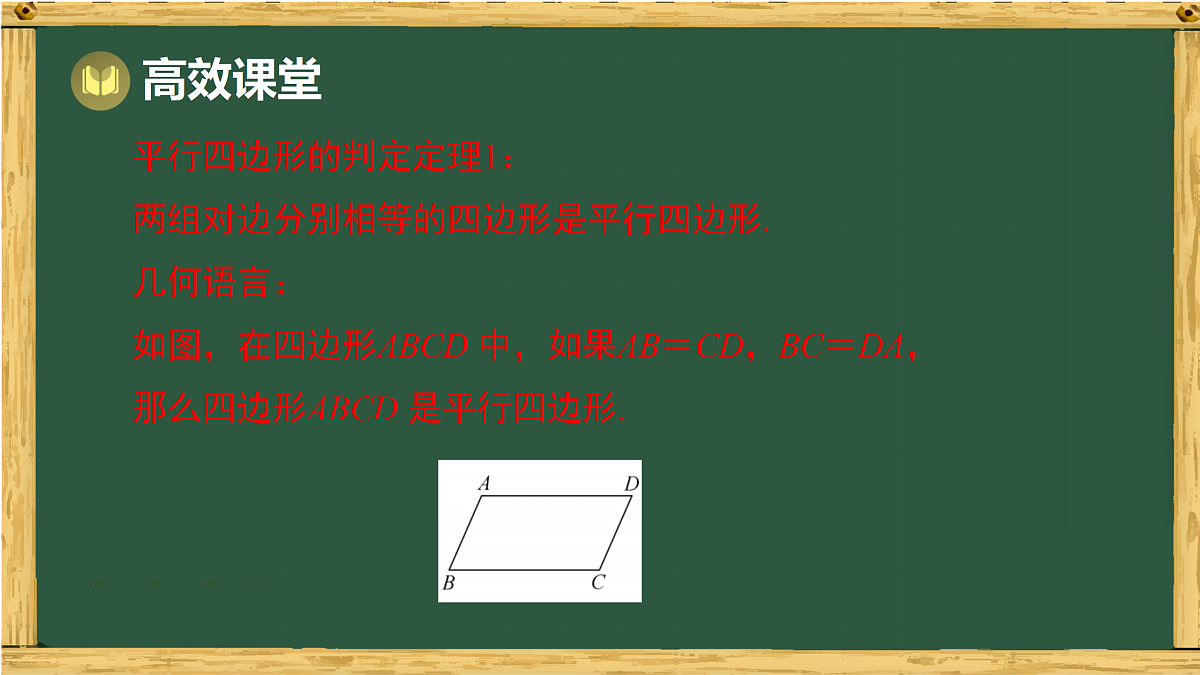 高效课堂

平行四边形的判定定理1：

两组对边分别相等的四边形是平行四边形.

几何语言：

如图，在四边形$ABCD$ 中，如果$AB=CD$，$BC=DA$，

那么四边形$ABCD$ 是平行四边形.

A D B C